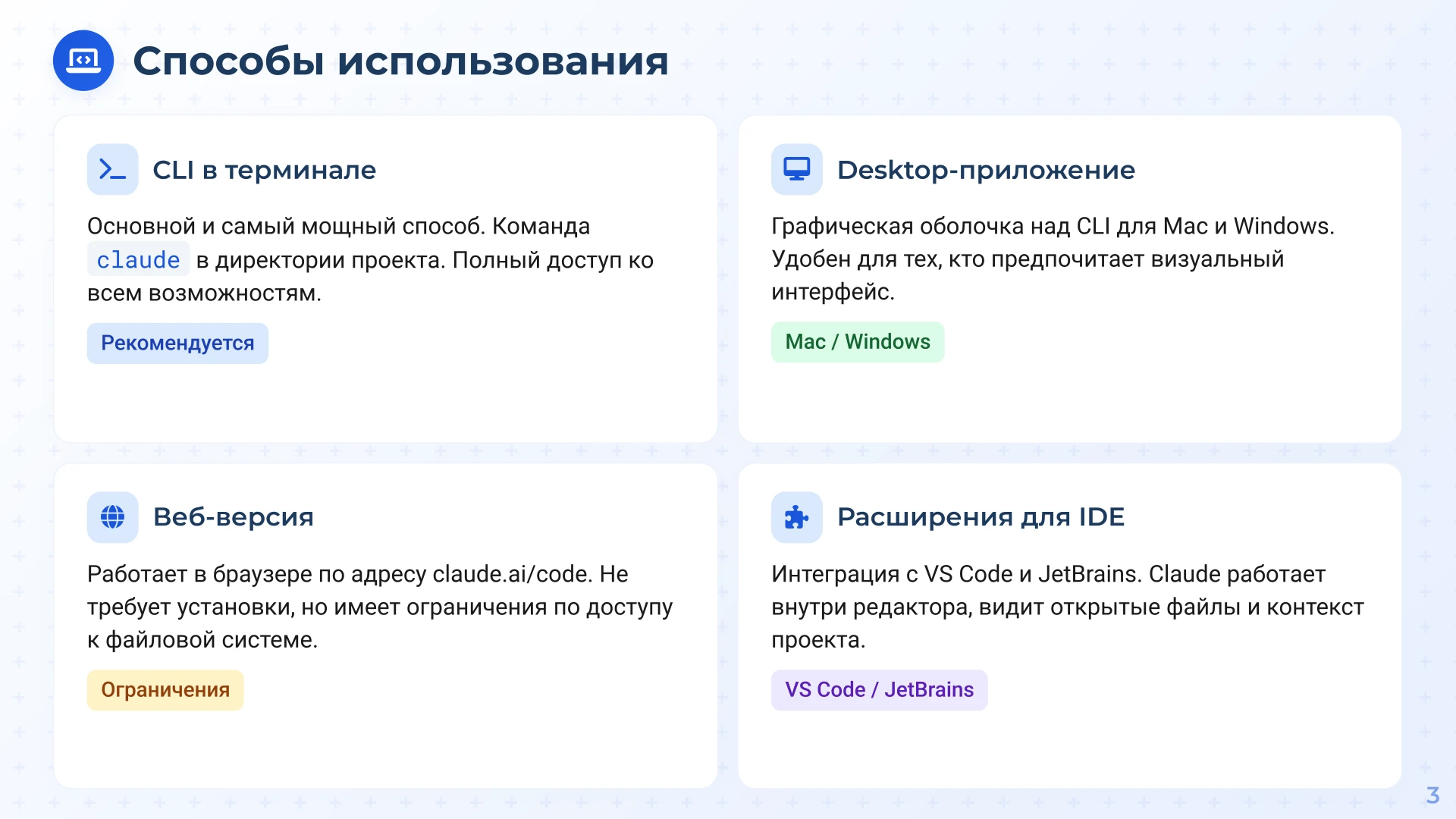 Способы использования

CLI в терминале

Основной и самый мощный способ. Команда claude в директории проекта. Полный доступ ко всем возможностям.

Рекомендуется

Desktop-приложение

Графическая оболочка над CLI для Mac и Windows. Удобен для тех, кто предпочитает визуальный интерфейс.

Mac / Windows

Веб-версия

Работает в браузере по адресу claude.ai/code. Не требует установки, но имеет ограничения по доступу к файловой системе.

Ограничения

Расширения для IDE

Интеграция с VS Code и JetBrains. Claude работает внутри редактора, видит открытые файлы и контекст проекта.

VS Code / JetBrains

3